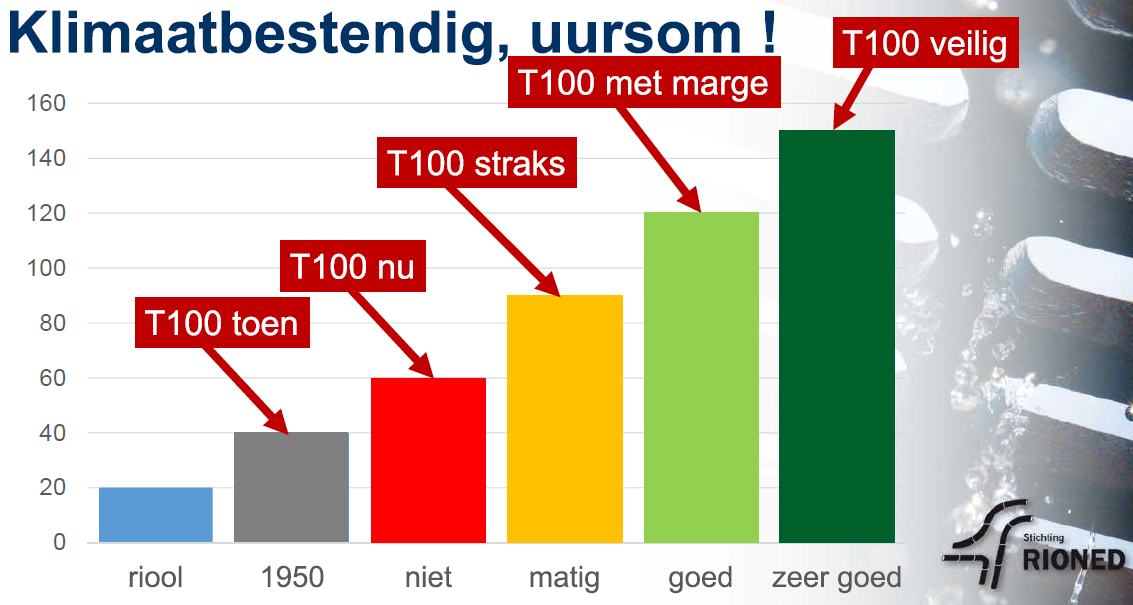 Klimaatbestendig, uursom !

T100 veilig
T100 met marge
T100 straks
T100 nu
T100 toen

160
140
120
100
80
60
40
20
0

riool 1950 niet matig goed zeer goed

Stichting RIONED